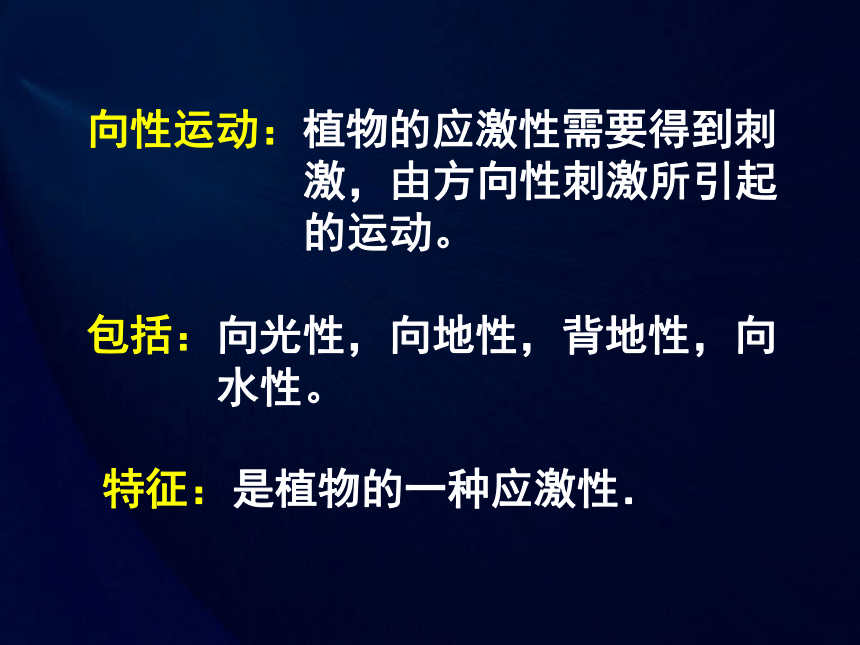 向性运动：植物的应激性需要得到刺激，由方向性刺激所引起的运动。

包括：向光性，向地性，背地性，向水性。

特征：是植物的一种应激性.